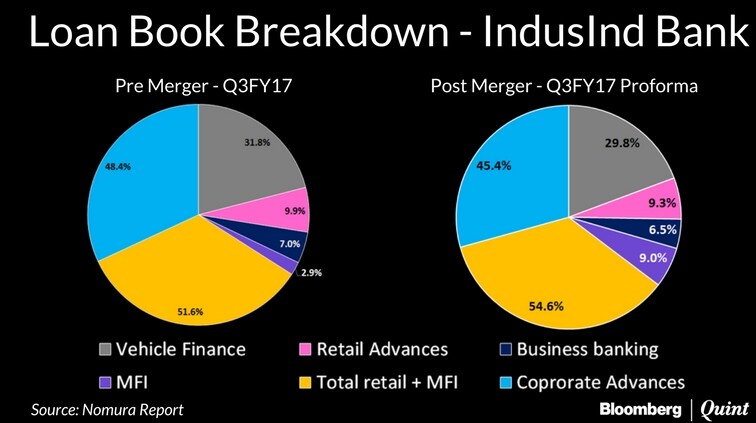 Loan Book Breakdown - IndusInd Bank

Pre Merger - Q3FY17

31.8%
9.9%
7.0%
2.9%
51.6%
48.4%

Post Merger - Q3FY17 Proforma

29.8%
9.3%
6.5%
9.0%
54.6%
45.4%

Vehicle Finance
Retail Advances
Business banking
MFI
Total retail + MFI
Coprorate Advances

Source: Nomura Report

Bloomberg | Quint